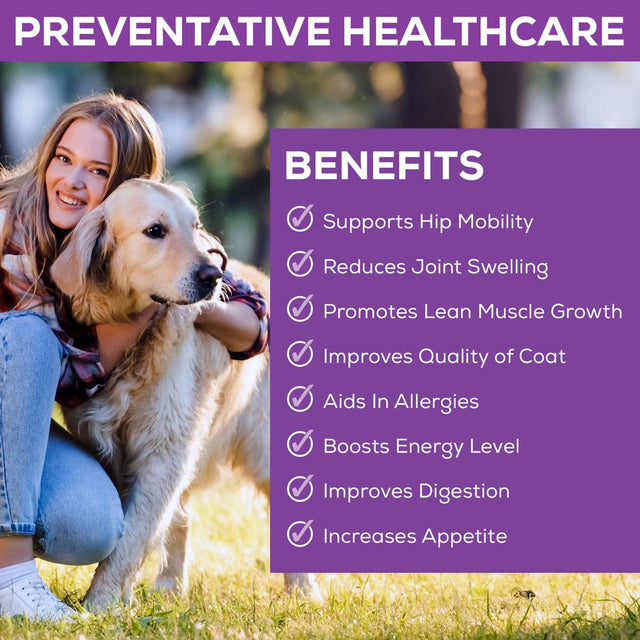 PREVENTATIVE HEALTHCARE

BENEFITS

Supports Hip Mobility

Reduces Joint Swelling

Promotes Lean Muscle Growth

Improves Quality of Coat

Aids In Allergies

Boosts Energy Level

Improves Digestion

Increases Appetite